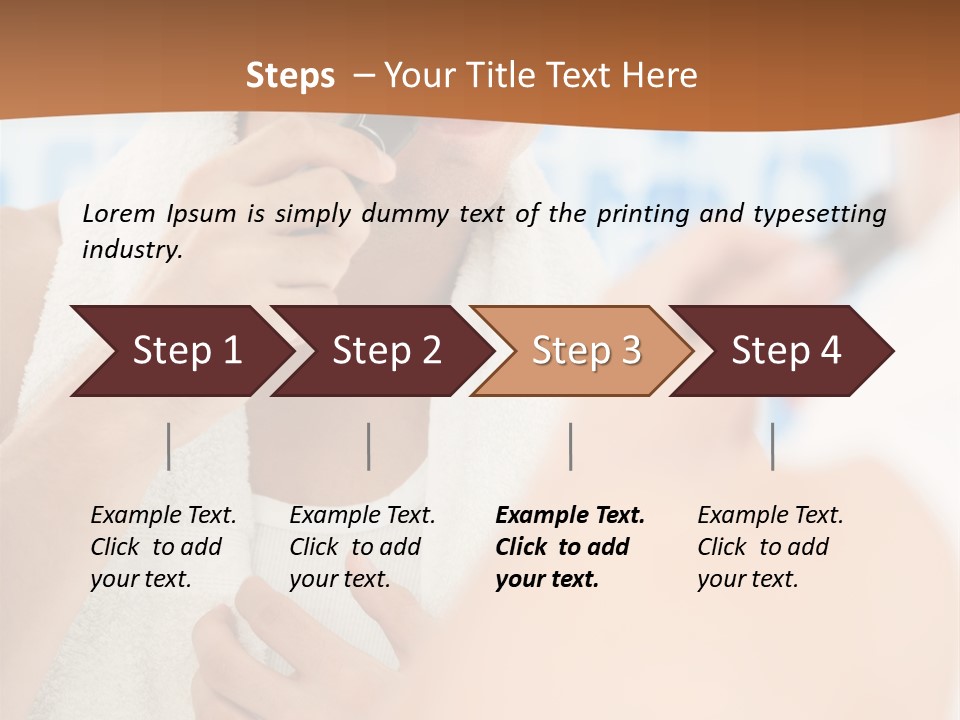 Steps – Your Title Text Here

Lorem Ipsum is simply dummy text of the printing and typesetting industry.

Step 1

Step 2

Step 3

Step 4

Example Text. Click to add your text.

Example Text. Click to add your text.

Example Text. Click to add your text.

Example Text. Click to add your text.